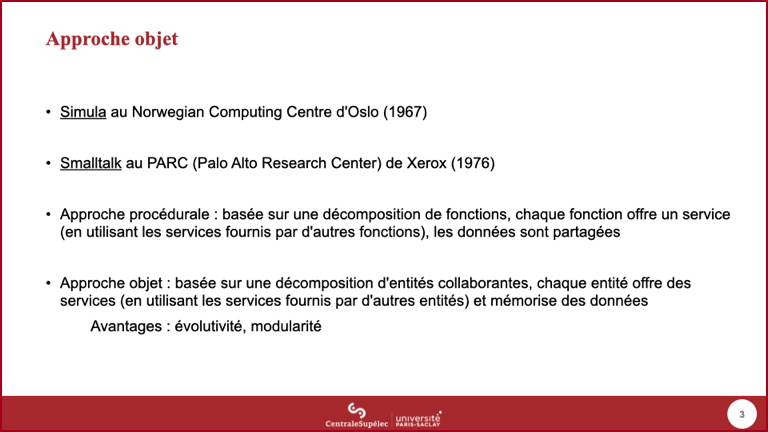 Approche objet

• Simula au Norwegian Computing Centre d'Oslo (1967)

• Smalltalk au PARC (Palo Alto Research Center) de Xerox (1976)

• Approche procédurale : basée sur une décomposition de fonctions, chaque fonction offre un service (en utilisant les services fournis par d'autres fonctions), les données sont partagées

• Approche objet : basée sur une décomposition d'entités collaborantes, chaque entité offre des services (en utilisant les services fournis par d'autres entités) et mémorise des données

Avantages : évolutivité, modularité

CentraleSupélec université PARIS-SACLAY

3